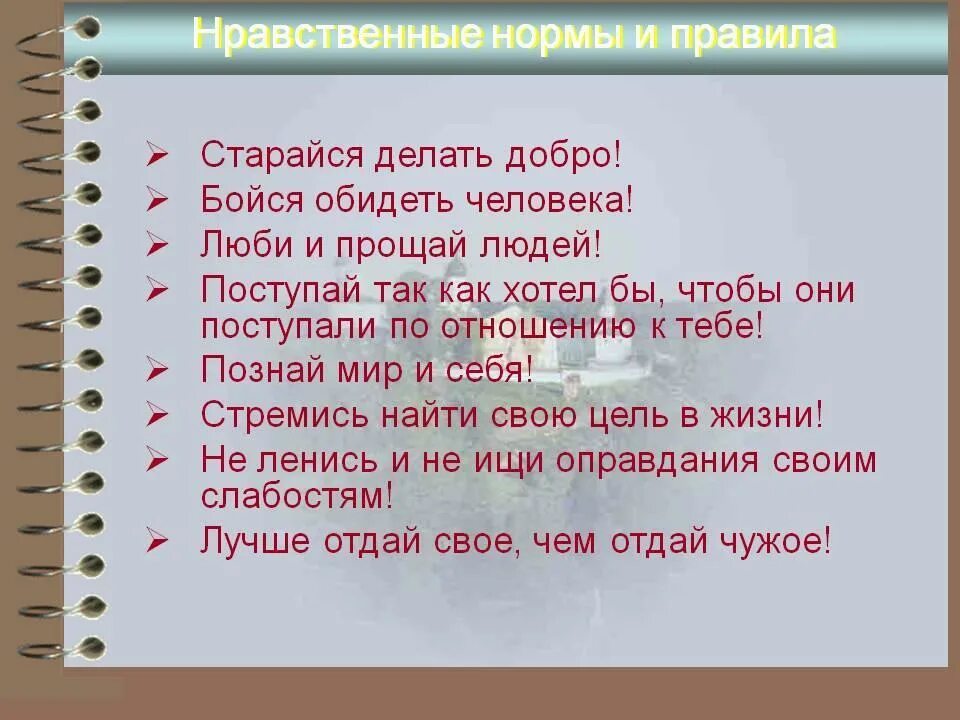 Нравственные нормы и правила

➢ Старайся делать добро!
➢ Бойся обидеть человека!
➢ Люби и прощай людей!
➢ Поступай так как хотел бы, чтобы они поступали по отношению к тебе!
➢ Познай мир и себя!
➢ Стремись найти свою цель в жизни!
➢ Не ленись и не ищи оправдания своим слабостям!
➢ Лучше отдай свое, чем отдай чужое!